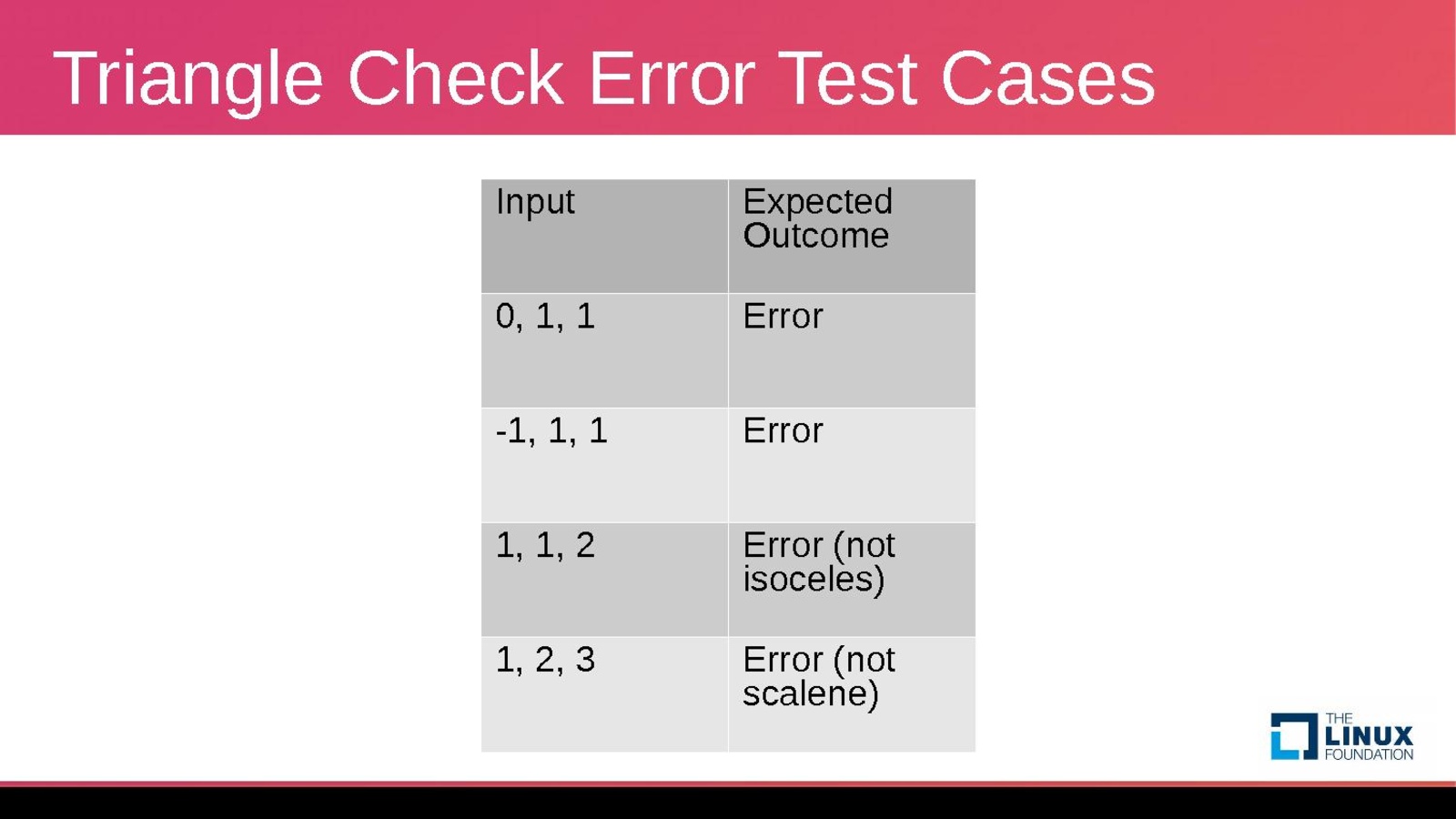 Triangle Check Error Test Cases

| Input | Expected Outcome |
|---|---|
| 0, 1, 1 | Error |
| -1, 1, 1 | Error |
| 1, 1, 2 | Error (not isoceles) |
| 1, 2, 3 | Error (not scalene) |

THE LINUX FOUNDATION